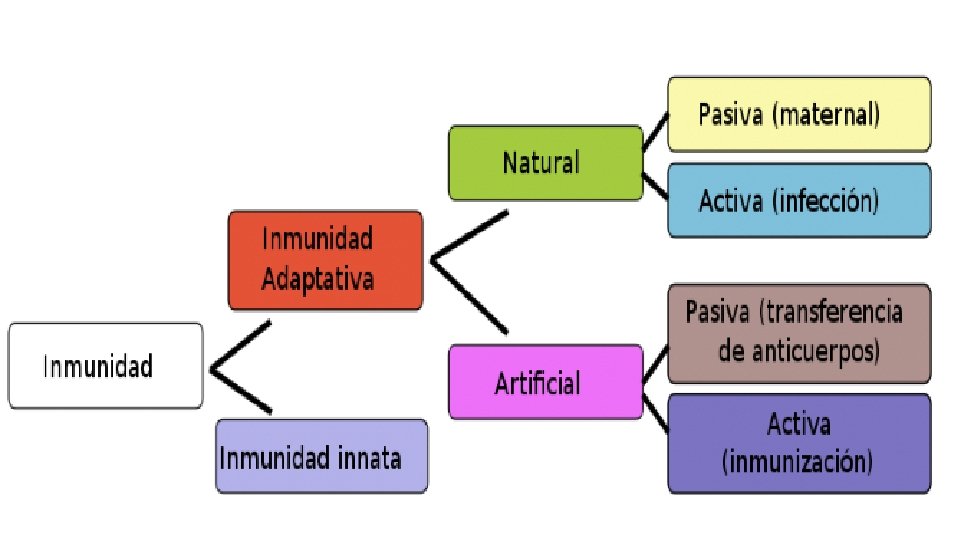 Inmunidad

Inmunidad Adaptativa

Inmunidad innata

Natural

Artificial

Pasiva (maternal)

Activa (infección)

Pasiva (transferencia de anticuerpos)

Activa (inmunización)